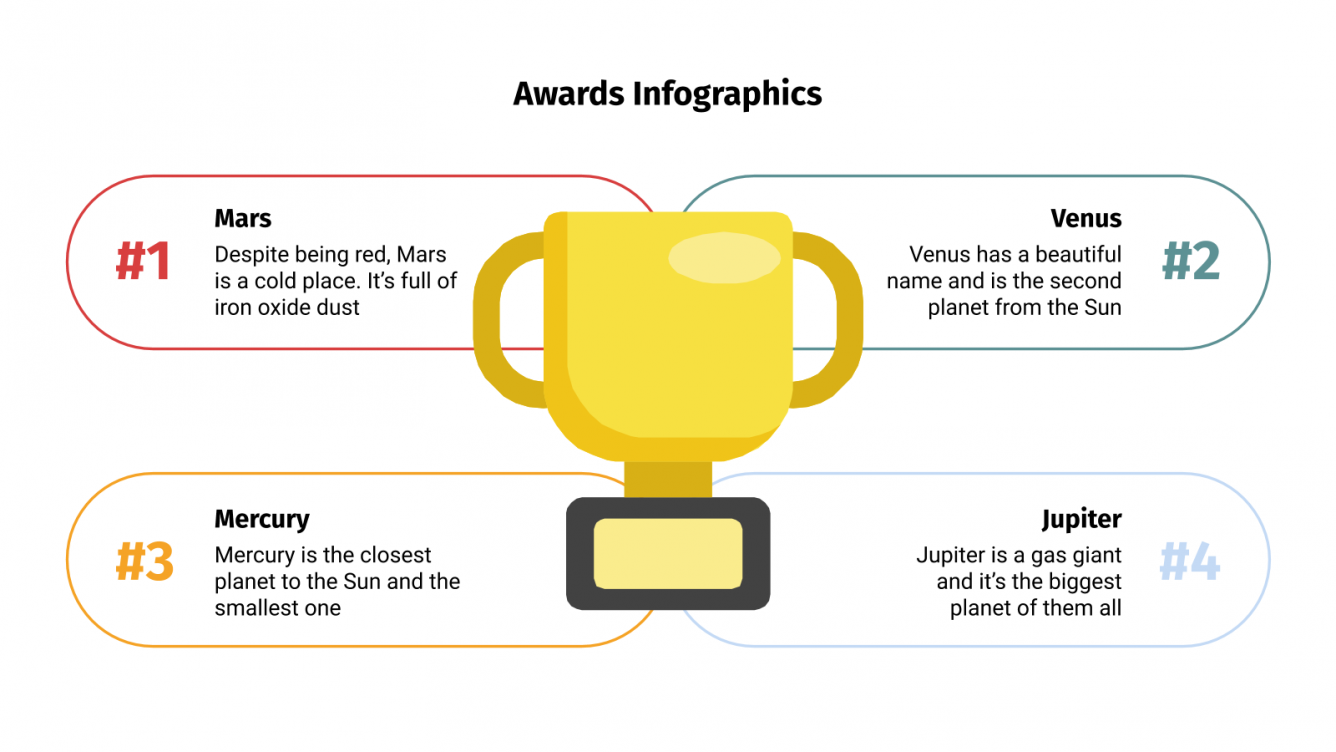 Awards Infographics

#1

Mars

Despite being red, Mars is a cold place. It's full of iron oxide dust

Venus

Venus has a beautiful name and is the second planet from the Sun

#2

#3

Mercury

Mercury is the closest planet to the Sun and the smallest one

Jupiter

Jupiter is a gas giant and it's the biggest planet of them all

#4